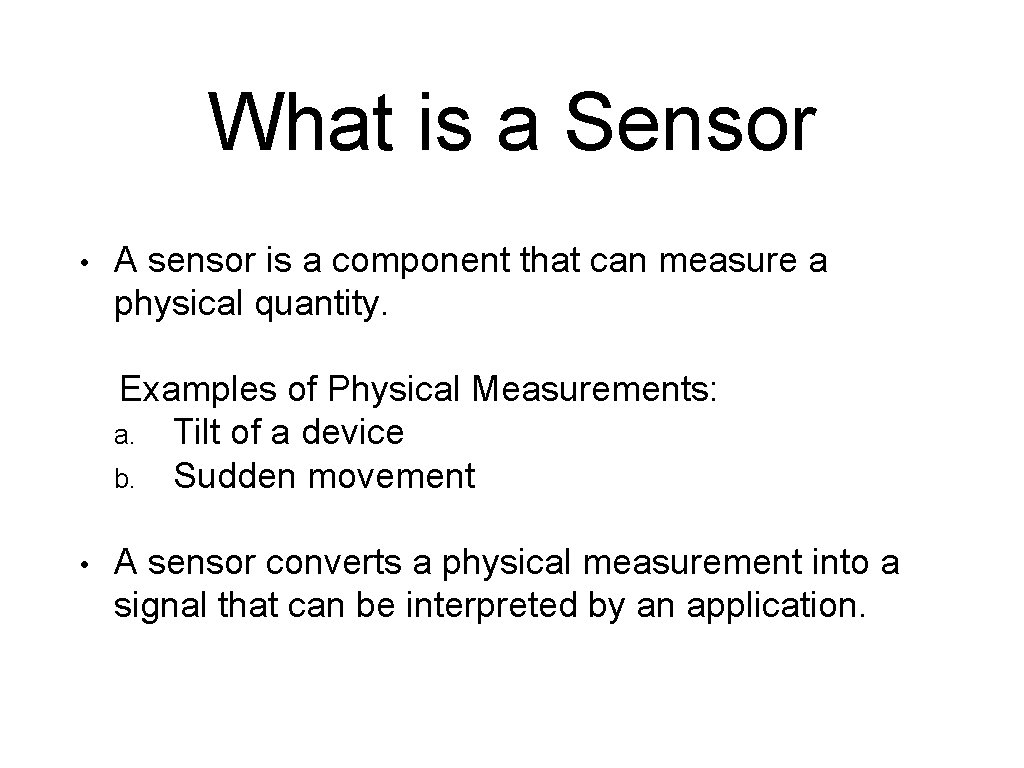 What is a Sensor

• A sensor is a component that can measure a physical quantity.

Examples of Physical Measurements:
a. Tilt of a device
b. Sudden movement

• A sensor converts a physical measurement into a signal that can be interpreted by an application.